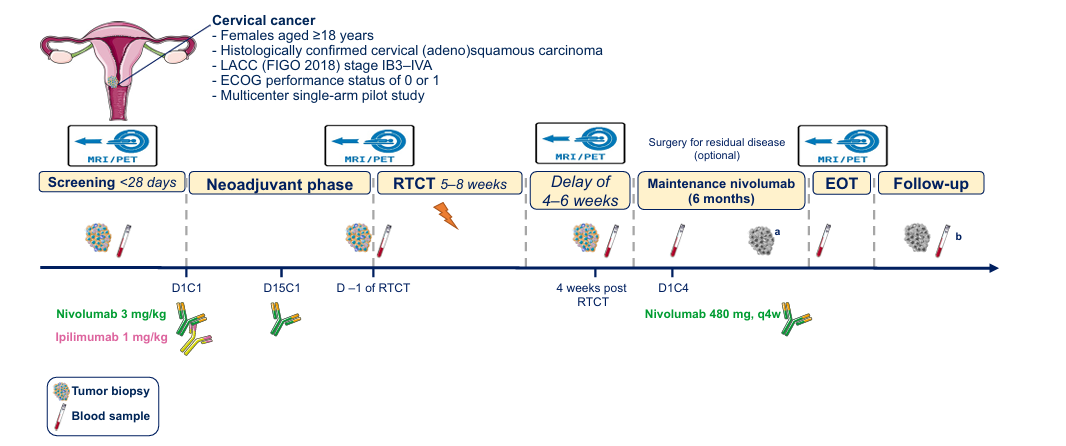 Cervical cancer
- Females aged ≥18 years
- Histologically confirmed cervical (adeno)squamous carcinoma
- LACC (FIGO 2018) stage IB3–IVA
- ECOG performance status of 0 or 1
- Multicenter single-arm pilot study

MRI/PET

MRI/PET

MRI/PET

Surgery for residual disease (optional)

MRI/PET

Screening <28 days

Neoadjuvant phase

RTCT 5–8 weeks

Delay of 4–6 weeks

Maintenance nivolumab (6 months)

EOT

Follow-up

a

b

D1C1

D15C1

D –1 of RTCT

4 weeks post RTCT

D1C4

Nivolumab 3 mg/kg

Ipilimumab 1 mg/kg

Nivolumab 480 mg, q4w

Tumor biopsy

Blood sample